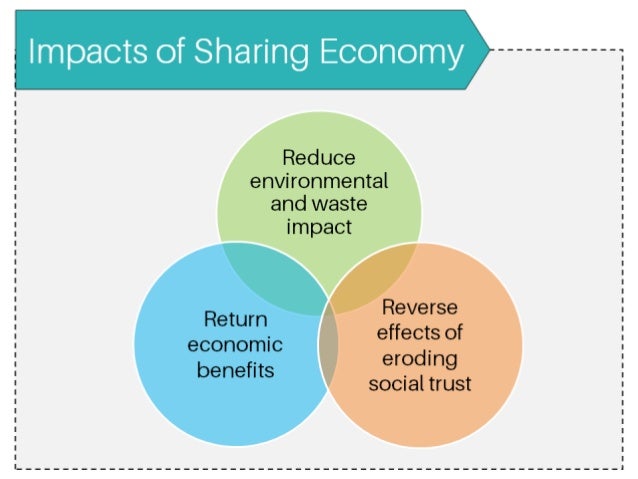 Impacts of Sharing Economy

Reduce environmental and waste impact

Return economic benefits

Reverse effects of eroding social trust